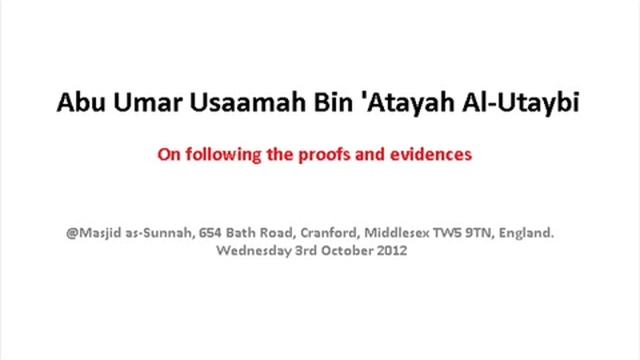 Abu Umar Usaamah Bin 'Atayah Al-Utaybi

On following the proofs and evidences

@Masjid as-Sunnah, 654 Bath Road, Cranford, Middlesex TW5 9TN, England.
Wednesday 3rd October 2012